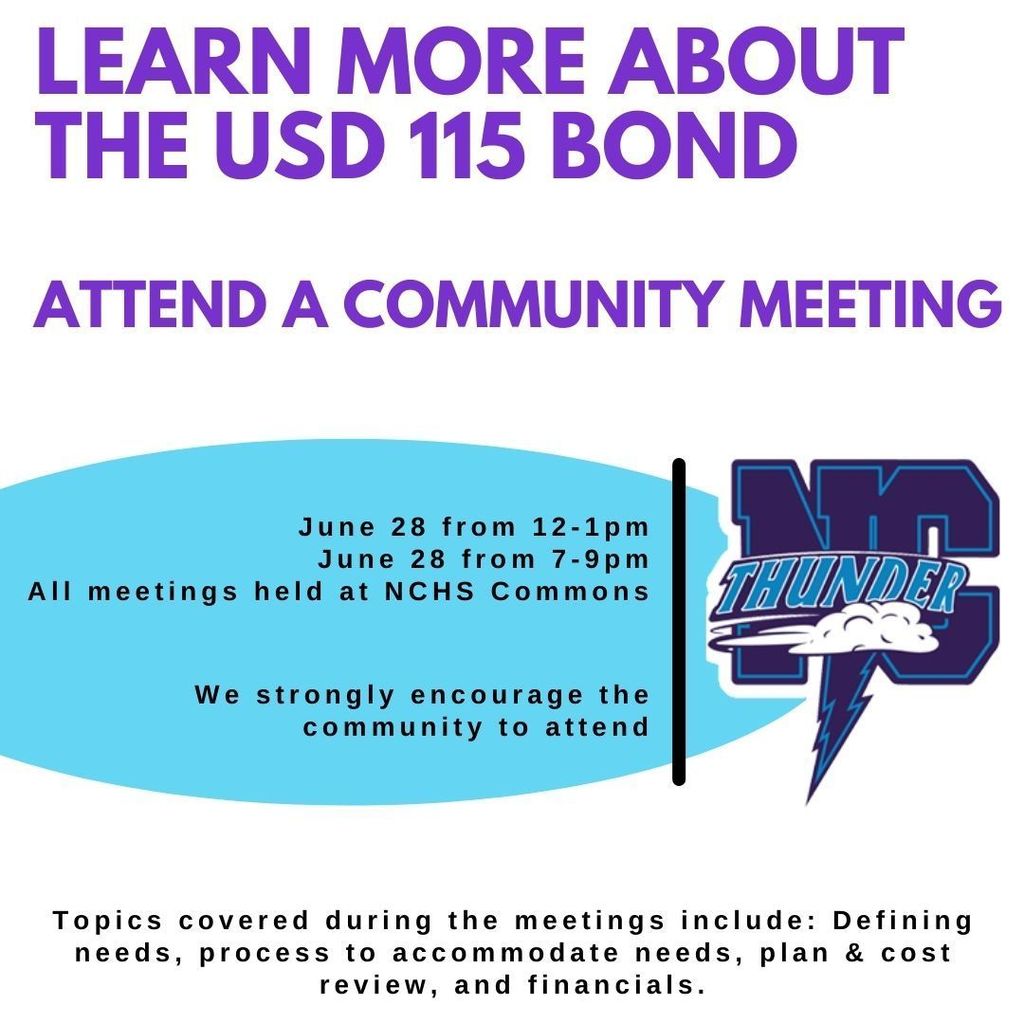 LEARN MORE ABOUT THE USD 115 BOND

ATTEND A COMMUNITY MEETING

June 28 from 12-1pm
June 28 from 7-9pm
All meetings held at NCHS Commons

We strongly encourage the community to attend

NC
THUNDER

Topics covered during the meetings include: Defining needs, process to accommodate needs, plan & cost review, and financials.